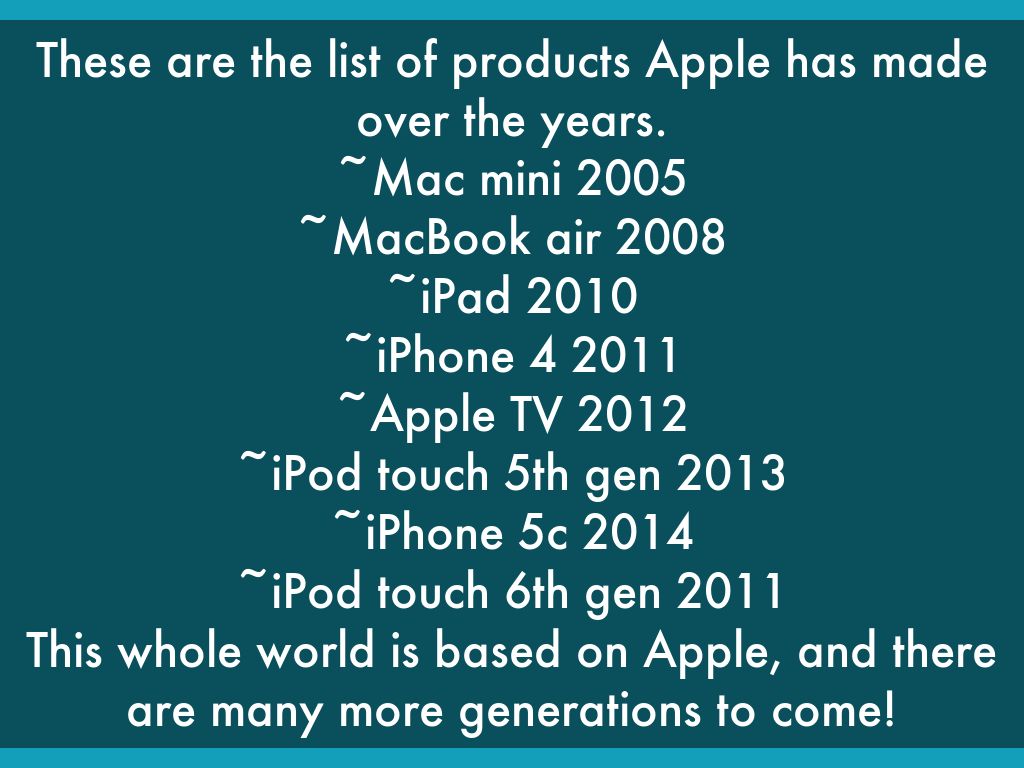 These are the list of products Apple has made over the years.
~Mac mini 2005
~MacBook air 2008
~iPad 2010
~iPhone 4 2011
~Apple TV 2012
~iPod touch 5th gen 2013
~iPhone 5c 2014
~iPod touch 6th gen 2011
This whole world is based on Apple, and there are many more generations to come!